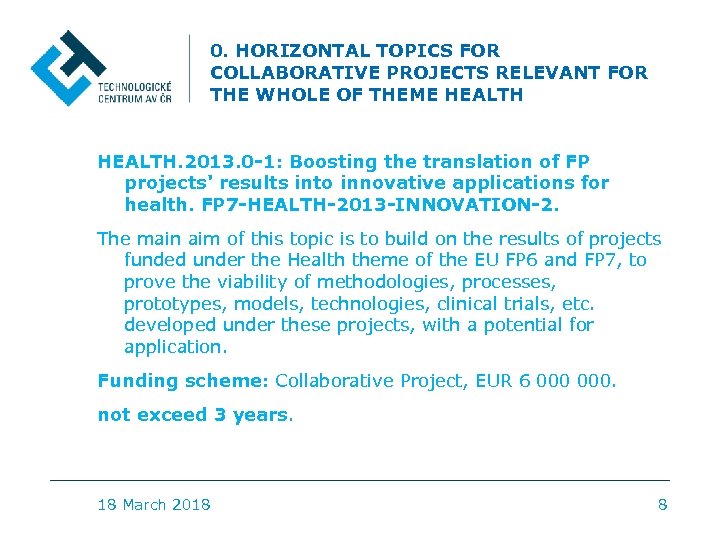 TECHNOLOGICKÉ CENTRUM AV ČR

0. HORIZONTAL TOPICS FOR COLLABORATIVE PROJECTS RELEVANT FOR THE WHOLE OF THEME HEALTH

HEALTH.2013.0-1: Boosting the translation of FP projects' results into innovative applications for health. FP7-HEALTH-2013-INNOVATION-2.

The main aim of this topic is to build on the results of projects funded under the Health theme of the EU FP6 and FP7, to prove the viability of methodologies, processes, prototypes, models, technologies, clinical trials, etc. developed under these projects, with a potential for application.

Funding scheme: Collaborative Project, EUR 6 000 000.

not exceed 3 years.

18 March 2018

8